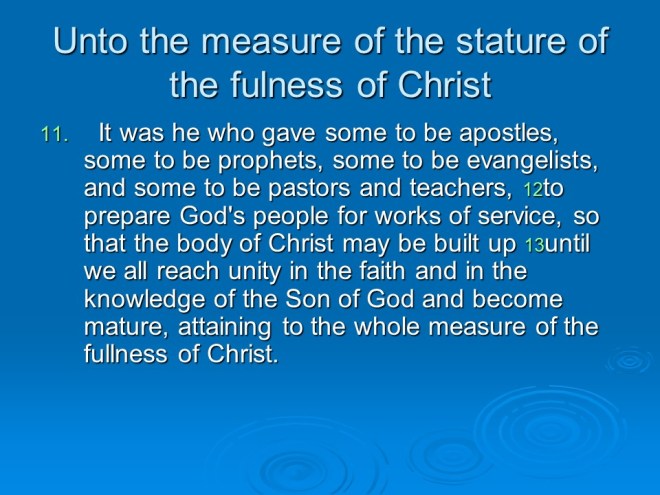 Unto the measure of the stature of the fulness of Christ

11. It was he who gave some to be apostles, some to be prophets, some to be evangelists, and some to be pastors and teachers, 12to prepare God's people for works of service, so that the body of Christ may be built up 13until we all reach unity in the faith and in the knowledge of the Son of God and become mature, attaining to the whole measure of the fullness of Christ.